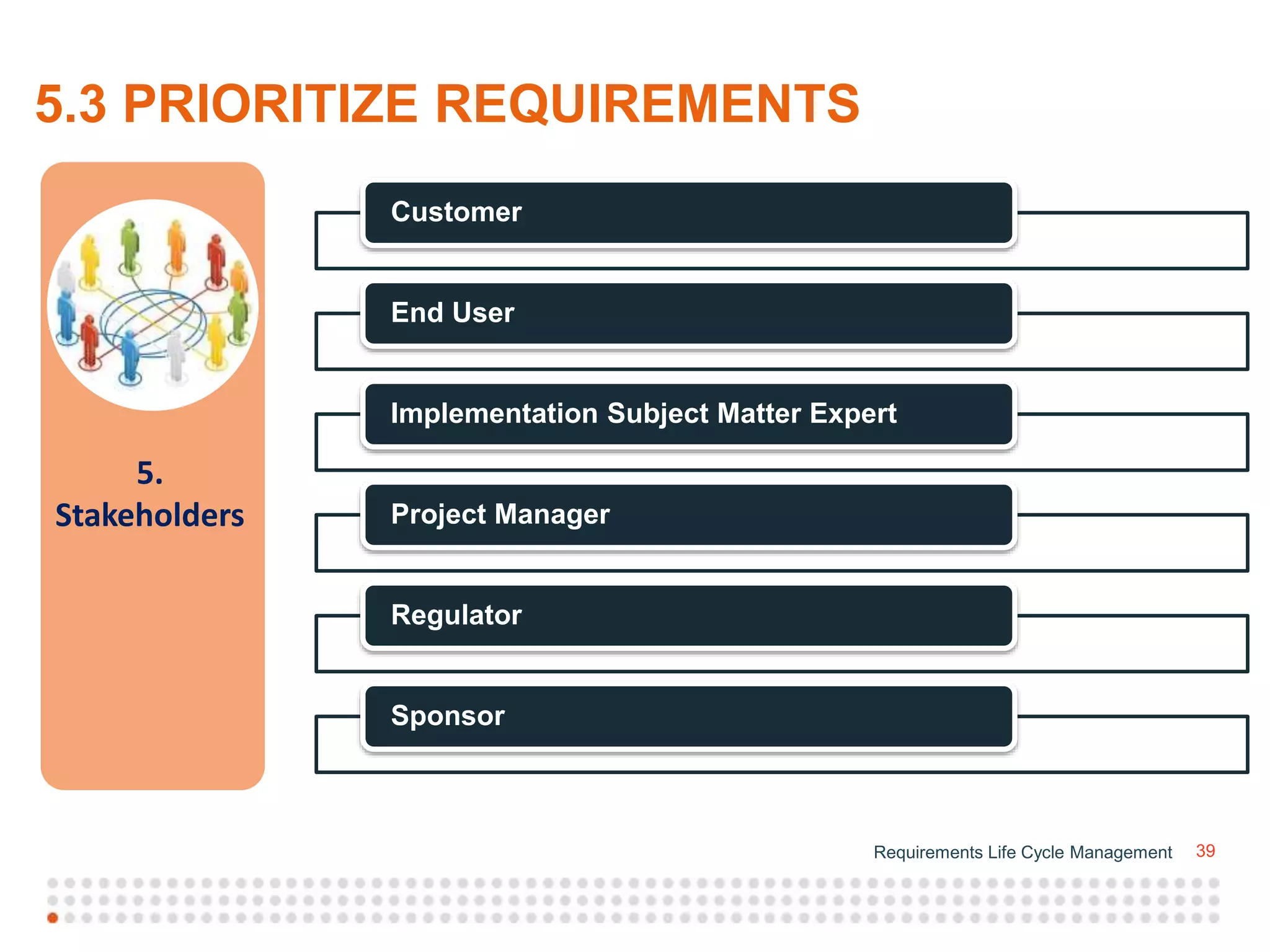 5.3 PRIORITIZE REQUIREMENTS

5. Stakeholders

Customer

End User

Implementation Subject Matter Expert

Project Manager

Regulator

Sponsor

Requirements Life Cycle Management 39